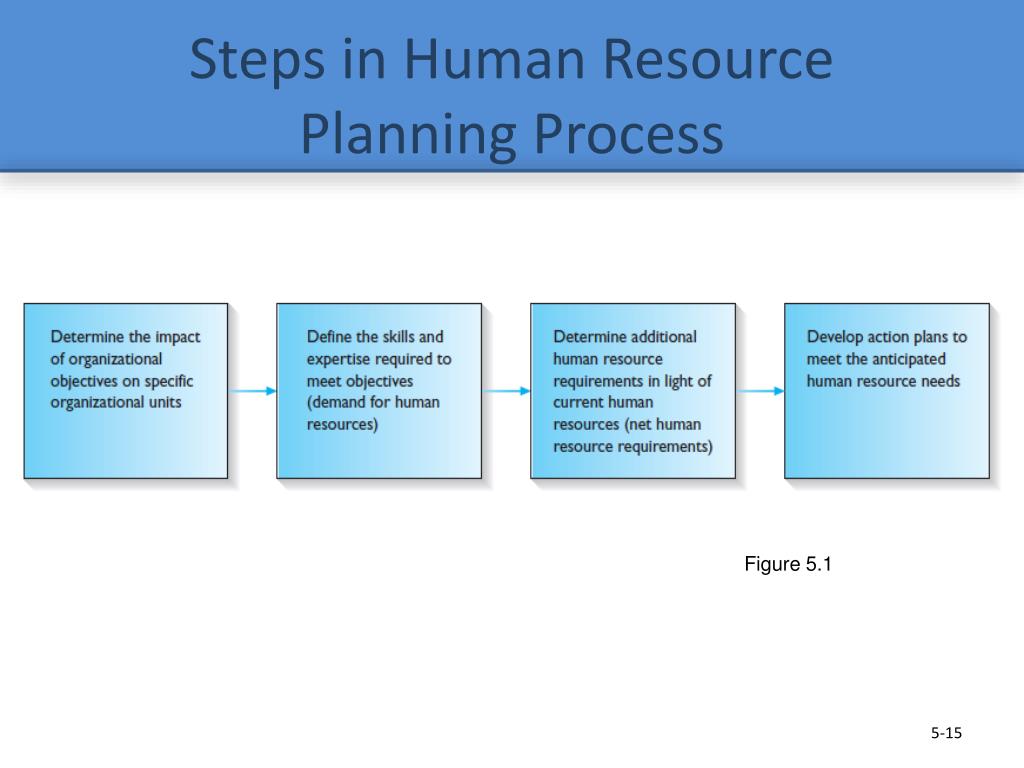 Steps in Human Resource Planning Process

Determine the impact of organizational objectives on specific organizational units

Define the skills and expertise required to meet objectives (demand for human resources)

Determine additional human resource requirements in light of current human resources (net human resource requirements)

Develop action plans to meet the anticipated human resource needs

Figure 5.1

5-15